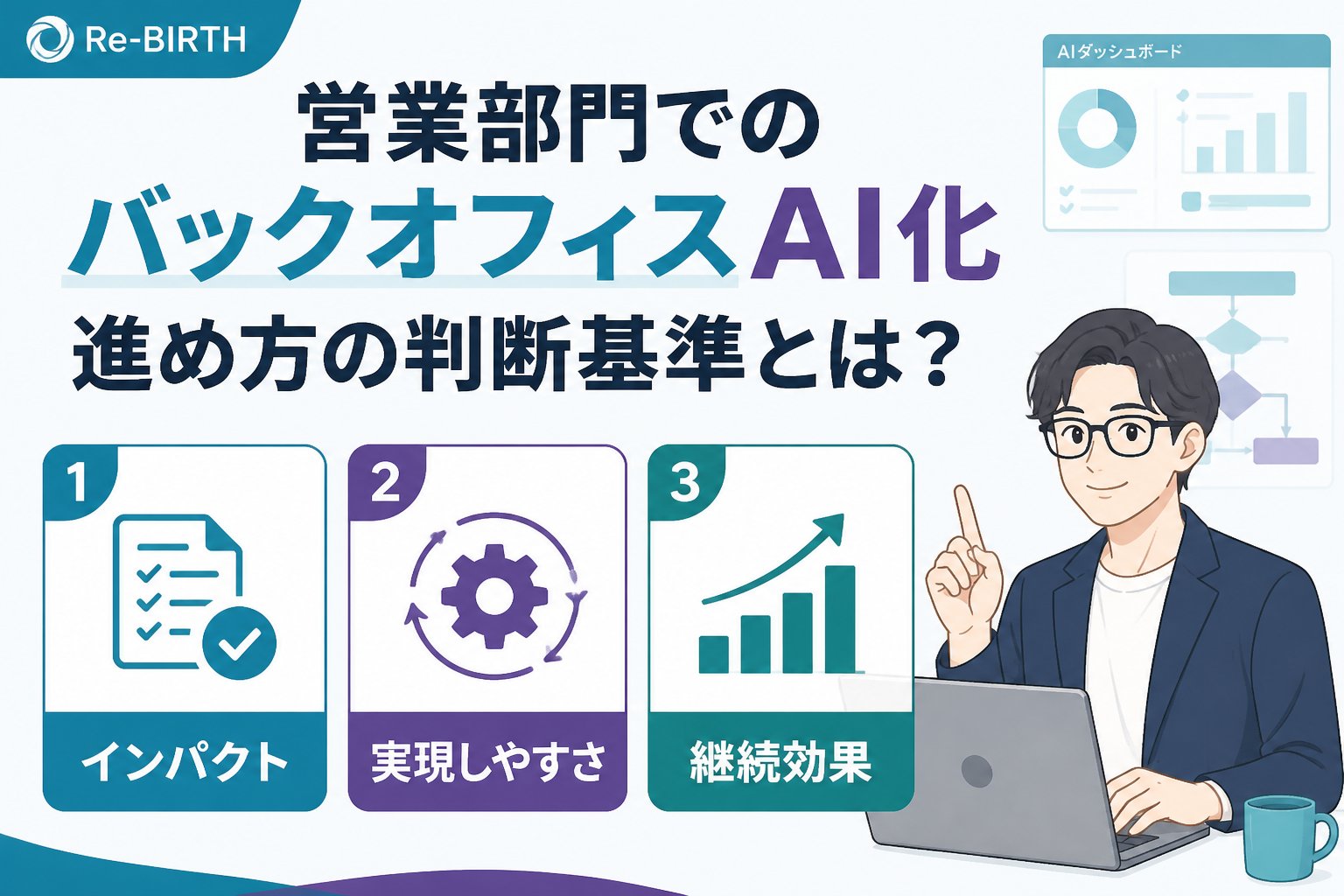 Re-BIRTH

AIダッシュボード

営業部門での
バックオフィスAI化
進め方の判断基準とは？

1
インパクト

2
実現しやすさ

3
継続効果